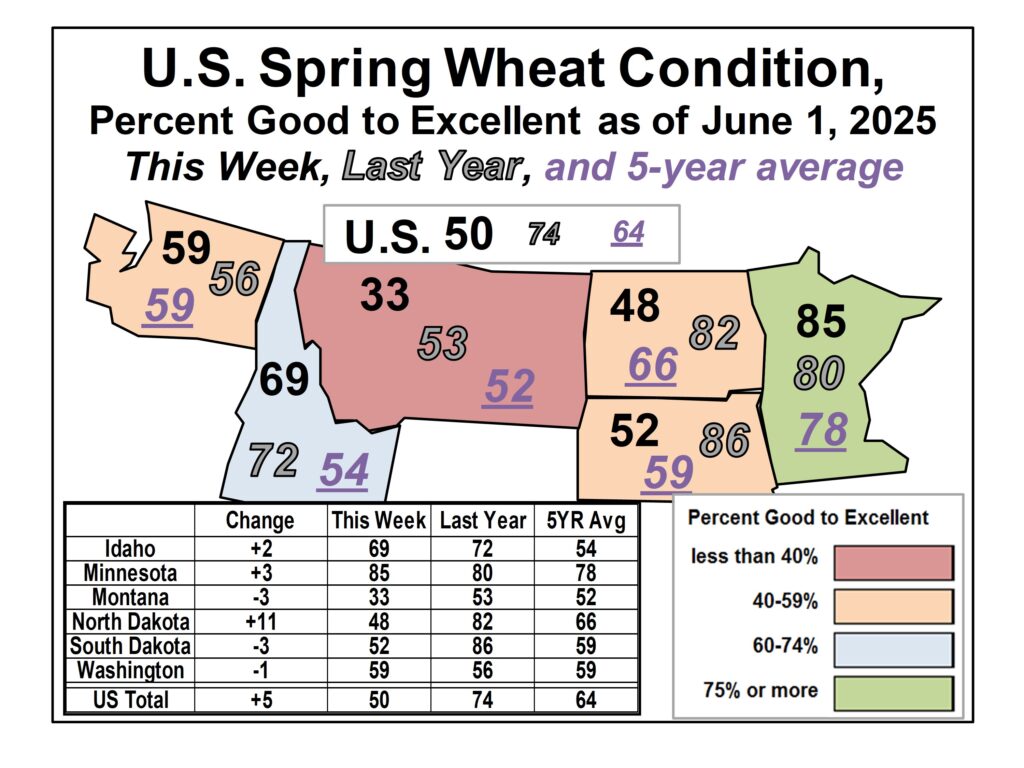 U.S. Spring Wheat Condition,
Percent Good to Excellent as of June 1, 2025
This Week, Last Year, and 5-year average

U.S. 50 74 64

59 56 59

69 72 54

33 53 52

48 82 66

52 86 59

85 80 78

| | Change | This Week | Last Year | 5YR Avg |
|---|---|---|---|---|
| Idaho | +2 | 69 | 72 | 54 |
| Minnesota | +3 | 85 | 80 | 78 |
| Montana | -3 | 33 | 53 | 52 |
| North Dakota | +11 | 48 | 82 | 66 |
| South Dakota | -3 | 52 | 86 | 59 |
| Washington | -1 | 59 | 56 | 59 |
| US Total | +5 | 50 | 74 | 64 |

Percent Good to Excellent
less than 40%
40-59%
60-74%
75% or more